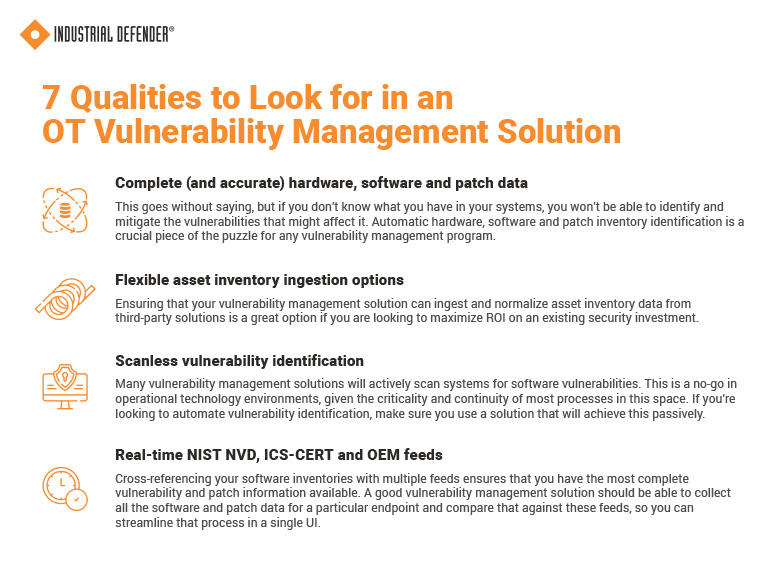 INDUSTRIAL DEFENDER®

7 Qualities to Look for in an OT Vulnerability Management Solution

Complete (and accurate) hardware, software and patch data

This goes without saying, but if you don't know what you have in your systems, you won't be able to identify and mitigate the vulnerabilities that might affect it. Automatic hardware, software and patch inventory identification is a crucial piece of the puzzle for any vulnerability management program.

Flexible asset inventory ingestion options

Ensuring that your vulnerability management solution can ingest and normalize asset inventory data from third-party solutions is a great option if you are looking to maximize ROI on an existing security investment.

Scanless vulnerability identification

Many vulnerability management solutions will actively scan systems for software vulnerabilities. This is a no-go in operational technology environments, given the criticality and continuity of most processes in this space. If you're looking to automate vulnerability identification, make sure you use a solution that will achieve this passively.

Real-time NIST NVD, ICS-CERT and OEM feeds

Cross-referencing your software inventories with multiple feeds ensures that you have the most complete vulnerability and patch information available. A good vulnerability management solution should be able to collect all the software and patch data for a particular endpoint and compare that against these feeds, so you can streamline that process in a single UI.